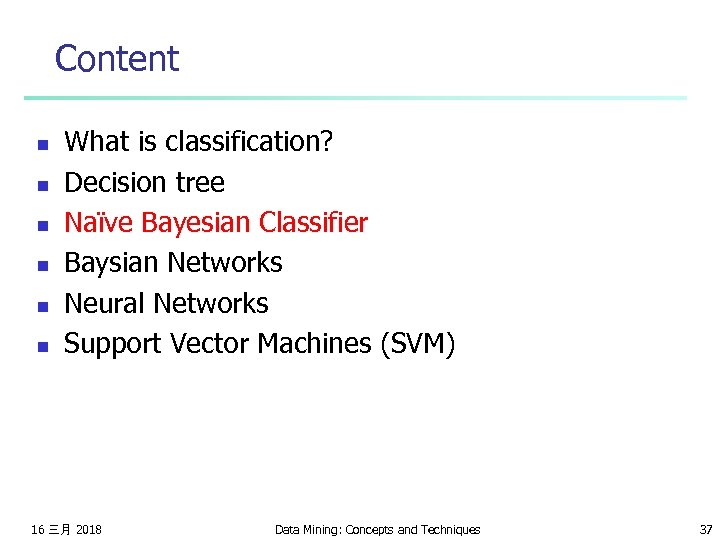 Content

- What is classification?
- Decision tree
- Naïve Bayesian Classifier
- Baysian Networks
- Neural Networks
- Support Vector Machines (SVM)

16 三月 2018

Data Mining: Concepts and Techniques

37